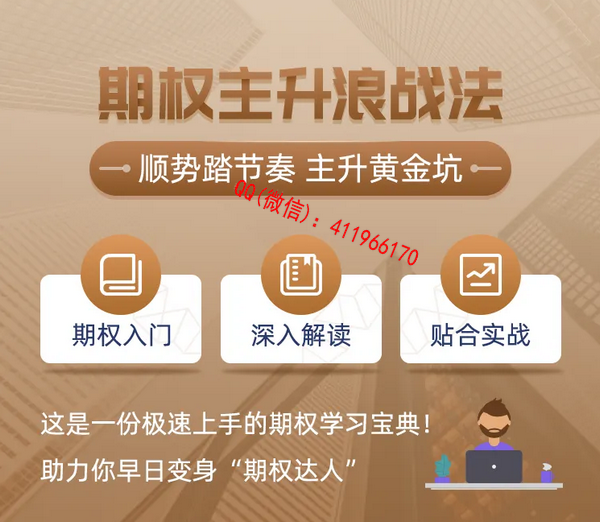 期权主升浪战法

顺势踏节奏 主升黄金坑

QQ(微信)：411966170

期权入门

深入解读

贴合实战

这是一份极速上手的期权学习宝典！

助力你早日变身“期权达人”